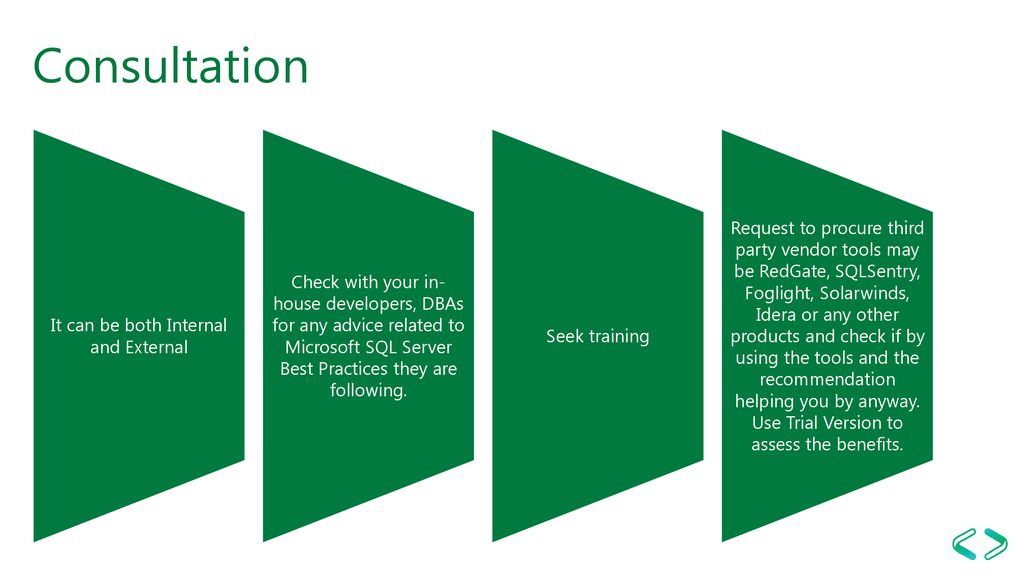 Consultation

It can be both Internal and External

Check with your in-house developers, DBAs for any advice related to Microsoft SQL Server Best Practices they are following.

Seek training

Request to procure third party vendor tools may be RedGate, SQLSentry, Foglight, Solarwinds, Idera or any other products and check if by using the tools and the recommendation helping you by anyway. Use Trial Version to assess the benefits.